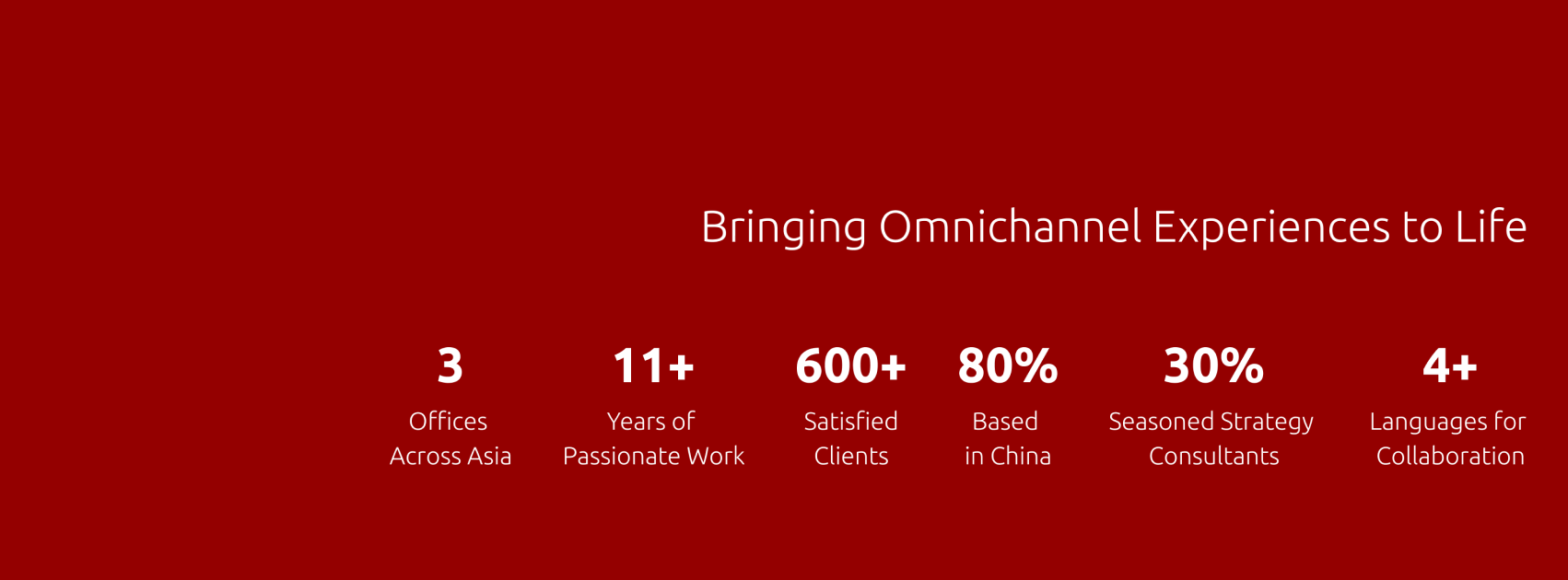 Bringing Omnichannel Experiences to Life

3
Offices Across Asia

11+
Years of Passionate Work

600+
Satisfied Clients

80%
Based in China

30%
Seasoned Strategy Consultants

4+
Languages for Collaboration